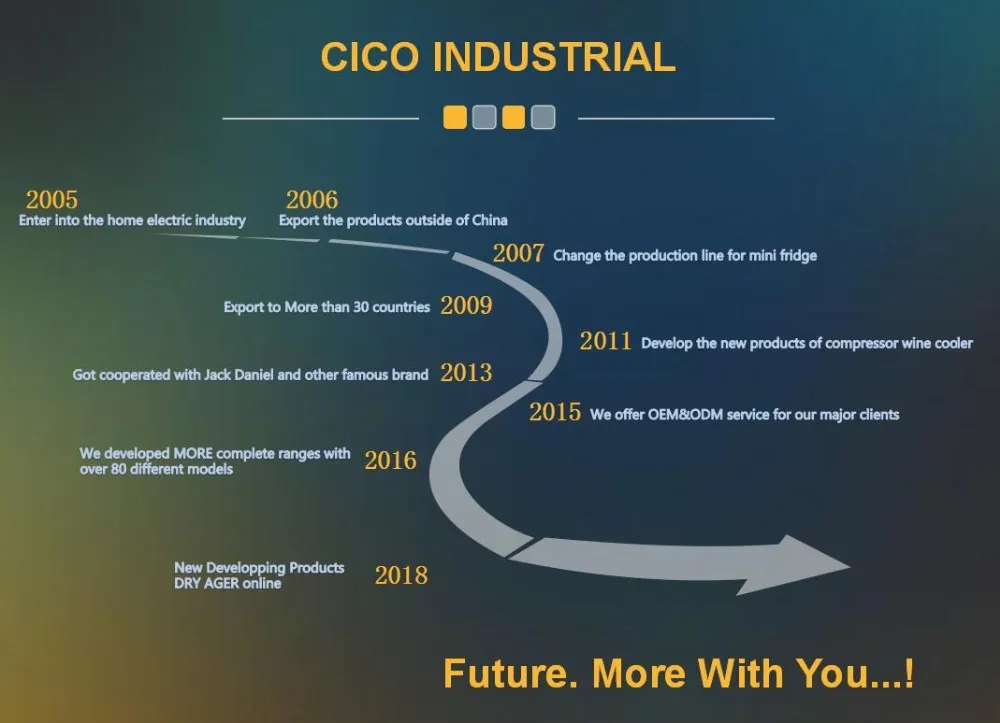 CICO INDUSTRIAL

2005
Enter into the home electric industry

2006
Export the products outside of China

2007 Change the production line for mini fridge

Export to More than 30 countries 2009

2011 Develop the new products of compressor wine cooler

Got cooperated with Jack Daniel and other famous brand 2013

2015 We offer OEM&ODM service for our major clients

We developed MORE complete ranges with over 80 different models 2016

New Developping Products DRY AGER online 2018

Future. More With You...!